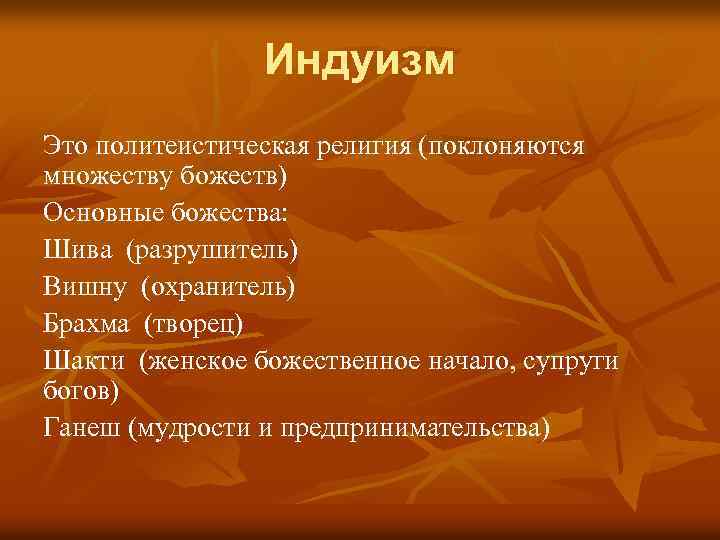 Индуизм

Это политеистическая религия (поклоняются множеству божеств)

Основные божества:

Шива (разрушитель)

Вишну (охранитель)

Брахма (творец)

Шакти (женское божественное начало, супруги богов)

Ганеш (мудрости и предпринимательства)